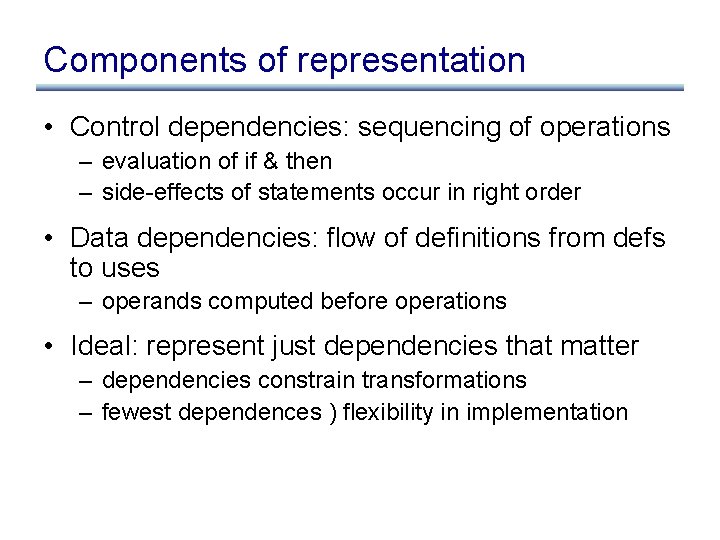 Components of representation

• Control dependencies: sequencing of operations
– evaluation of if & then
– side-effects of statements occur in right order

• Data dependencies: flow of definitions from defs to uses
– operands computed before operations

• Ideal: represent just dependencies that matter
– dependencies constrain transformations
– fewest dependences ) flexibility in implementation